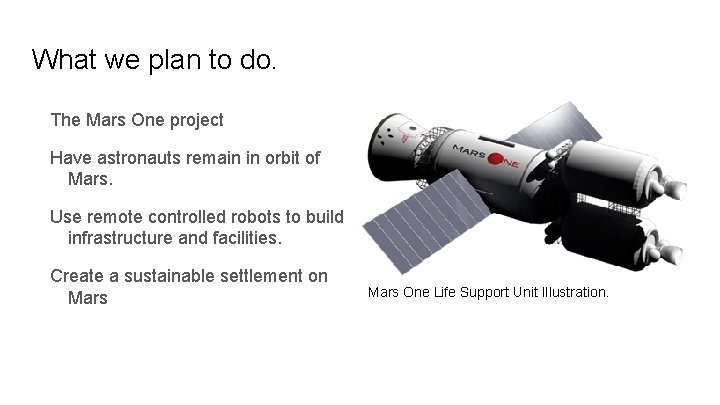 What we plan to do.

The Mars One project

Have astronauts remain in orbit of Mars.

Use remote controlled robots to build infrastructure and facilities.

Create a sustainable settlement on Mars

MARS ONE

Mars One Life Support Unit Illustration.